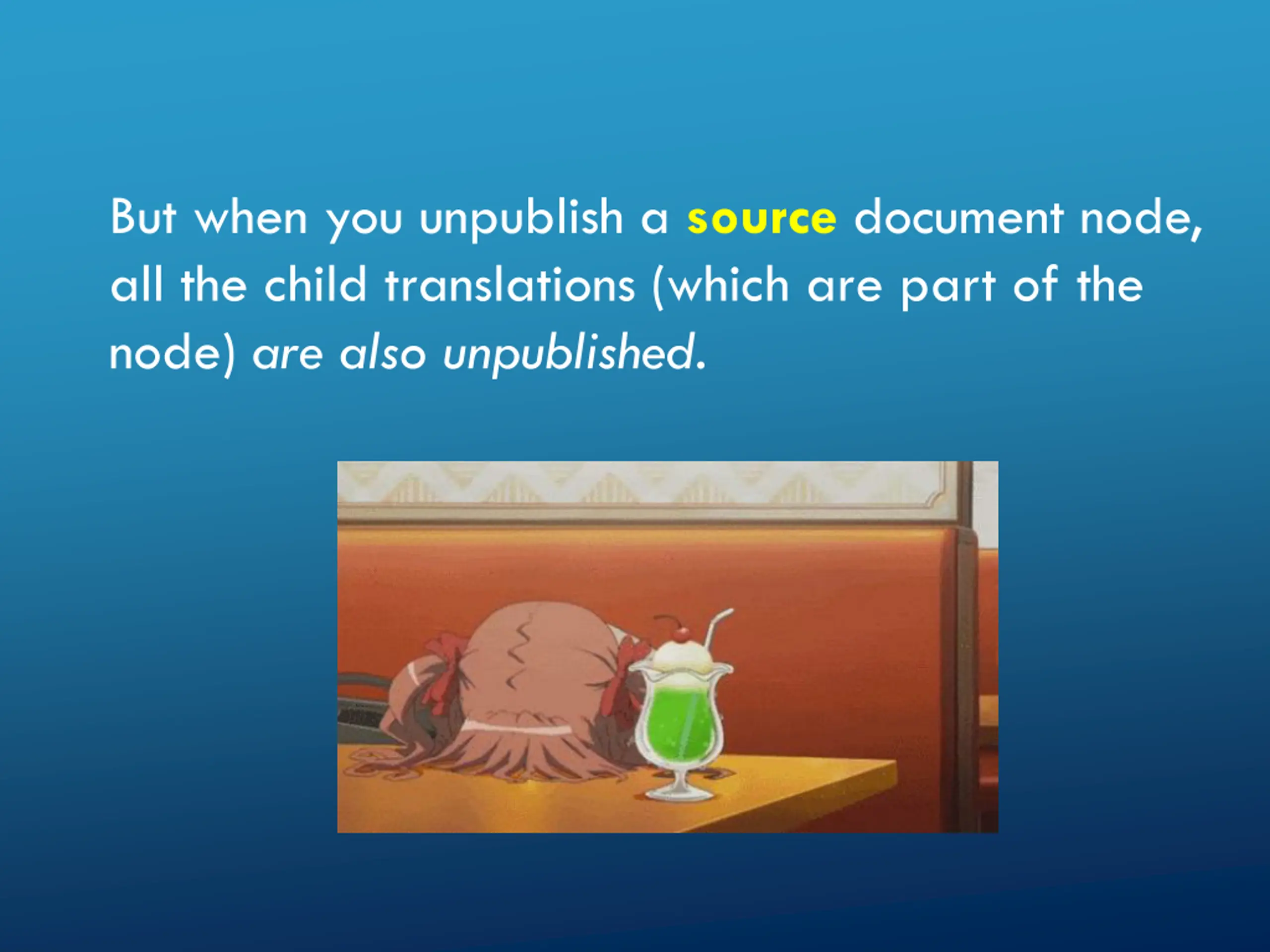 But when you unpublish a source document node, all the child translations (which are part of the node) are also unpublished.